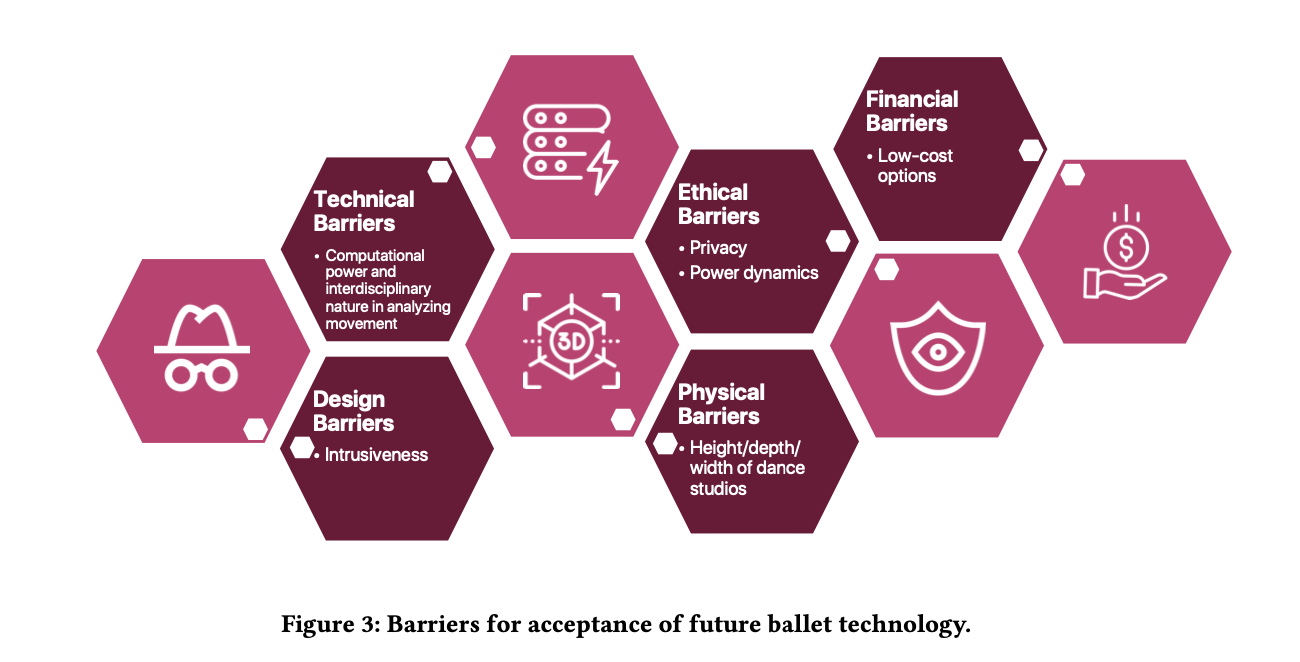 Technical Barriers
• Computational power and interdisciplinary nature in analyzing movement

Design Barriers
• Intrusiveness

3D

Ethical Barriers
• Privacy
• Power dynamics

Physical Barriers
• Height/depth/ width of dance studios

Financial Barriers
• Low-cost options

$

Figure 3: Barriers for acceptance of future ballet technology.